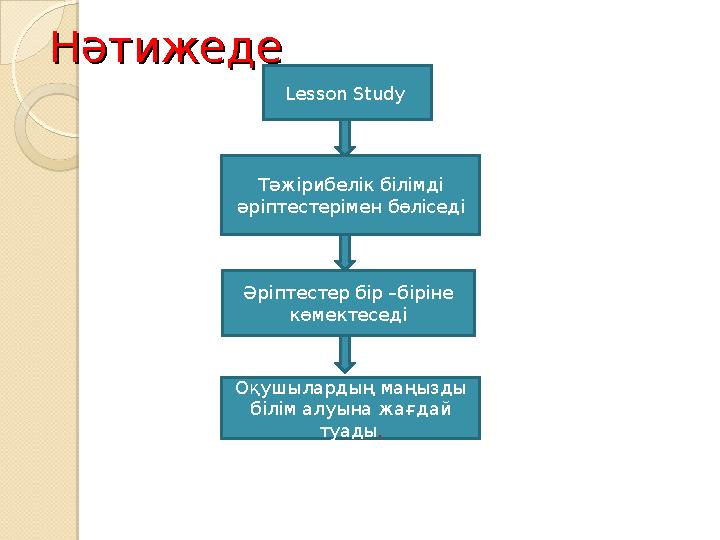 Нәтижеде

Lesson Study

Тәжірибелік білімді әріптестерімен бөліседі

Әріптестер бір –біріне көмектеседі

Оқушылардың маңызды білім алуына жағдай туады.